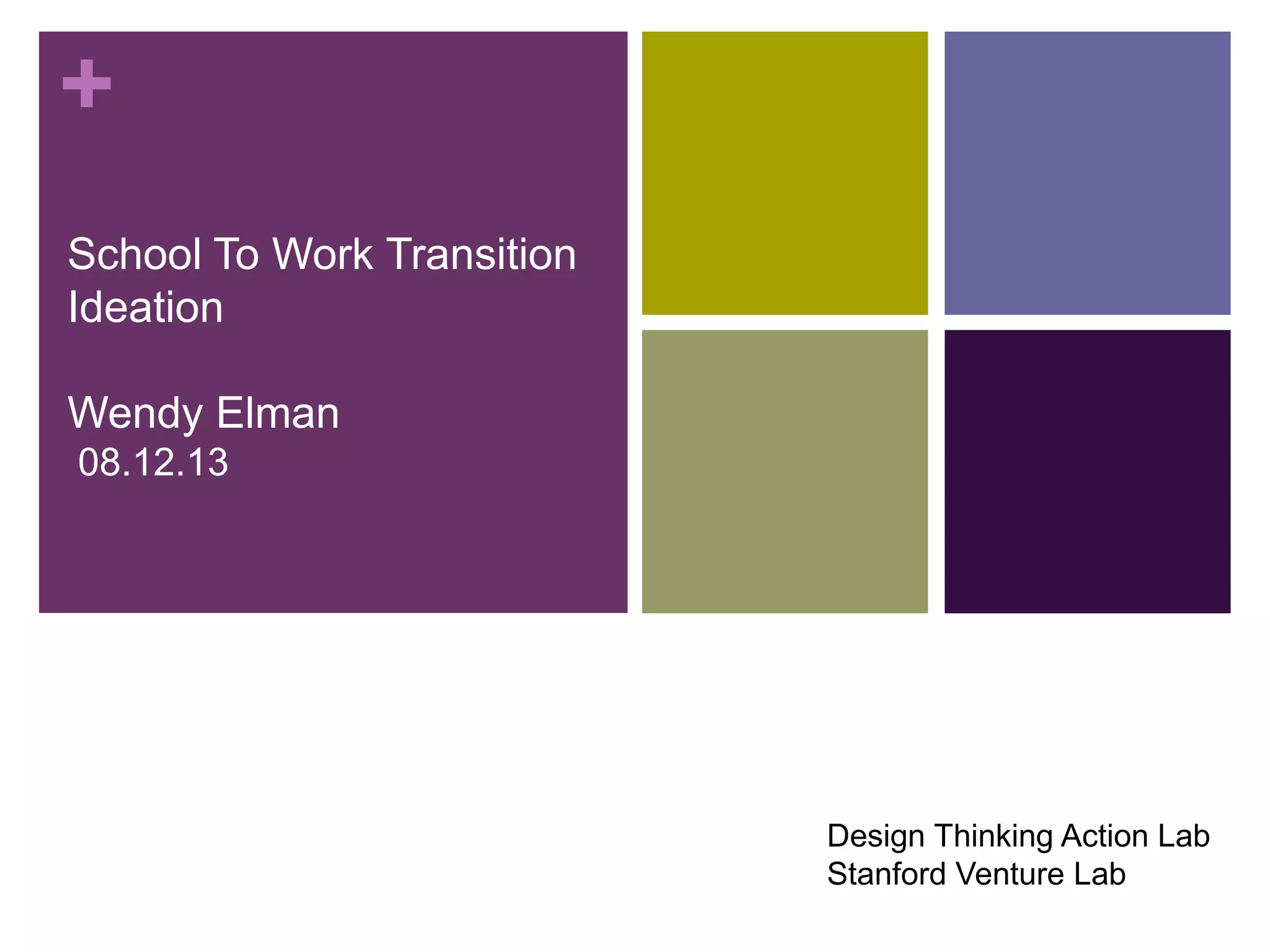 +

School To Work Transition Ideation

Wendy Elman
08.12.13

Design Thinking Action Lab
Stanford Venture Lab